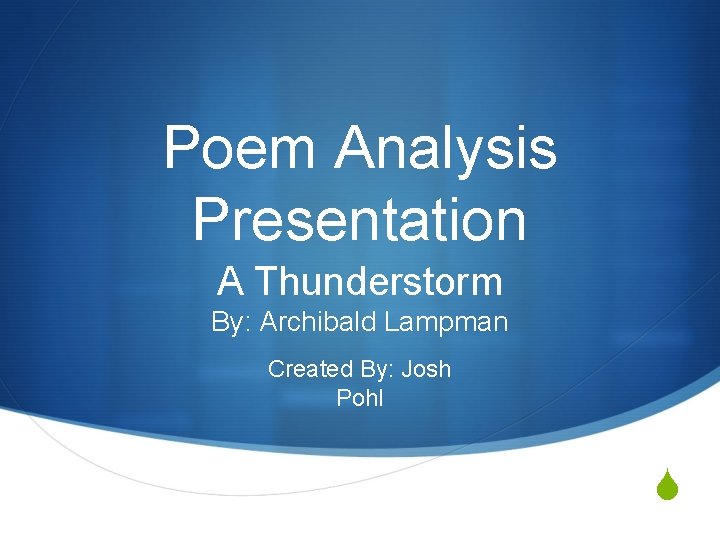 Poem Analysis Presentation

A Thunderstorm

By: Archibald Lampman

Created By: Josh Pohl